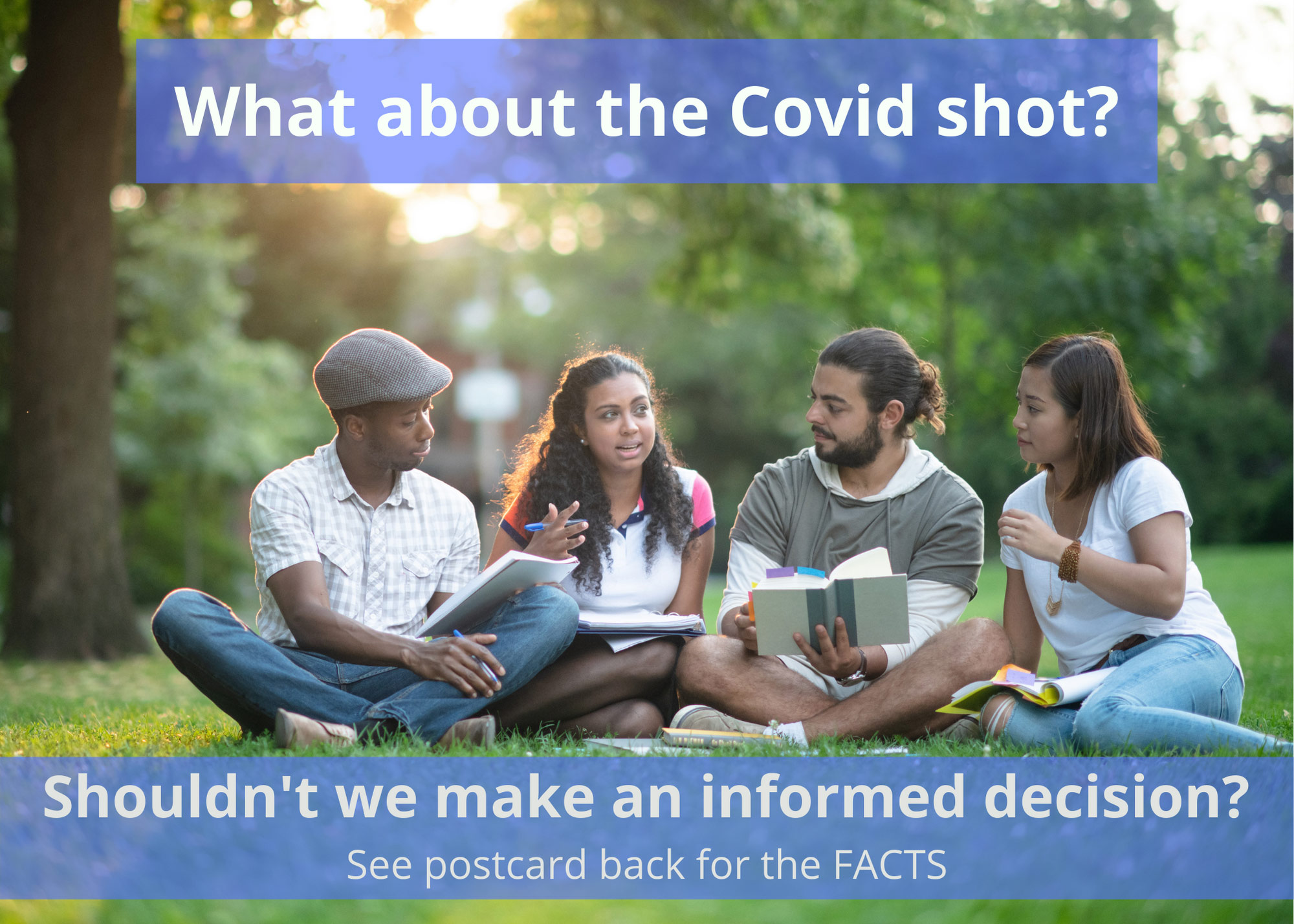 What about the Covid shot?

Shouldn't we make an informed decision?

See postcard back for the FACTS